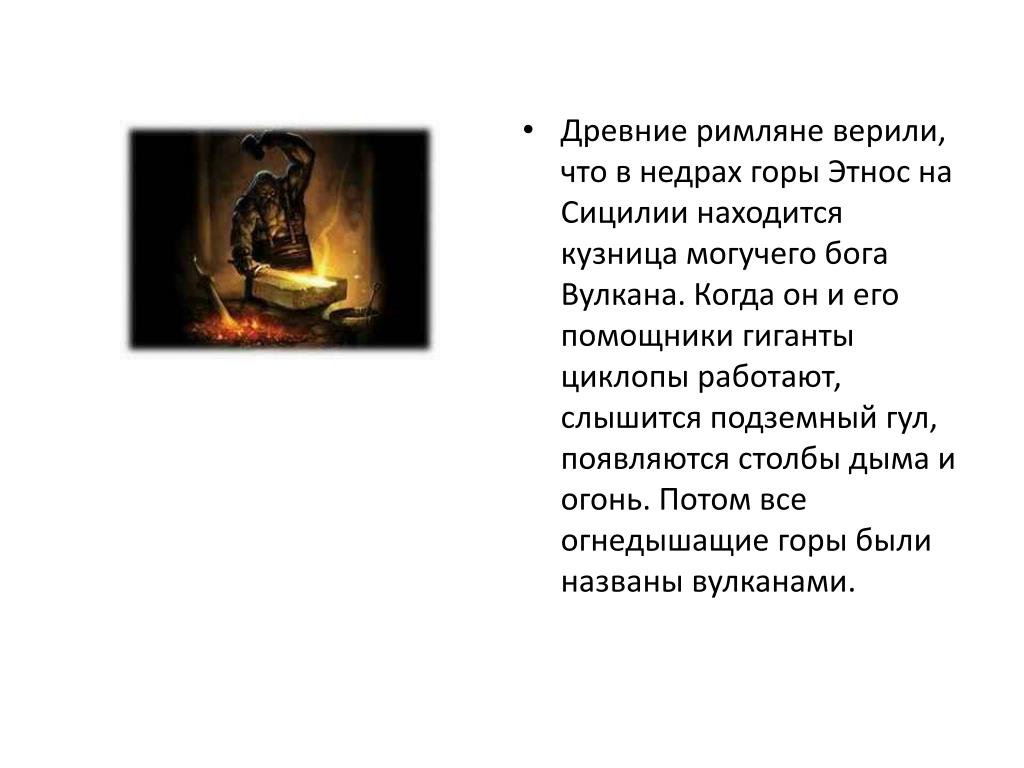 • Древние римляне верили, что в недрах горы Этнос на Сицилии находится кузница могучего бога Вулкана. Когда он и его помощники гиганты циклопы работают, слышится подземный гул, появляются столбы дыма и огонь. Потом все огнедышащие горы были названы вулканами.